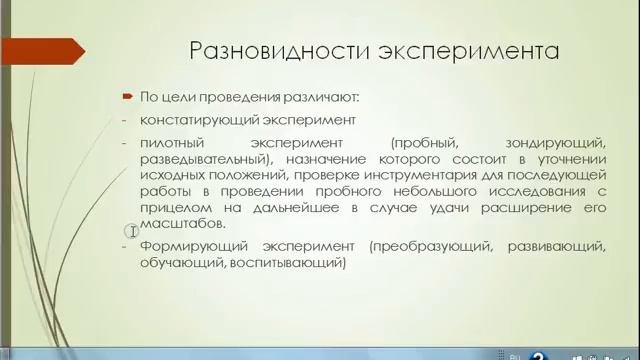 Разновидности эксперимента

По цели проведения различают:

- констатирующий эксперимент

- пилотный эксперимент (пробный, зондирующий, разведывательный), назначение которого состоит в уточнении исходных положений, проверке инструментария для последующей работы в проведении пробного небольшого исследования с прицелом на дальнейшее в случае удачи расширение его масштабов.

- Формирующий эксперимент (преобразующий, развивающий, обучающий, воспитывающий)

RU